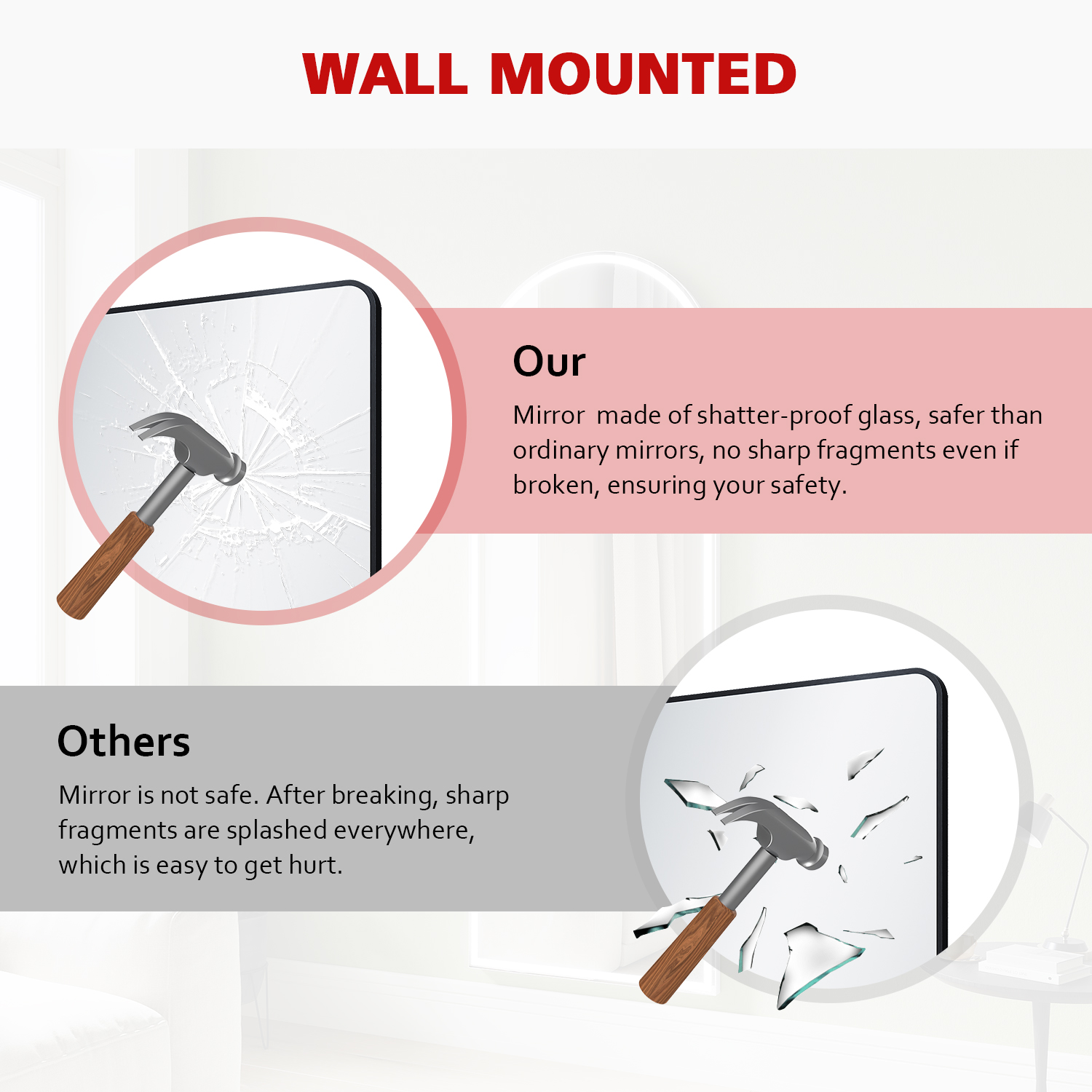 WALL MOUNTED

Our

Mirror made of shatter-proof glass, safer than ordinary mirrors, no sharp fragments even if broken, ensuring your safety.

Others

Mirror is not safe. After breaking, sharp fragments are splashed everywhere, which is easy to get hurt.